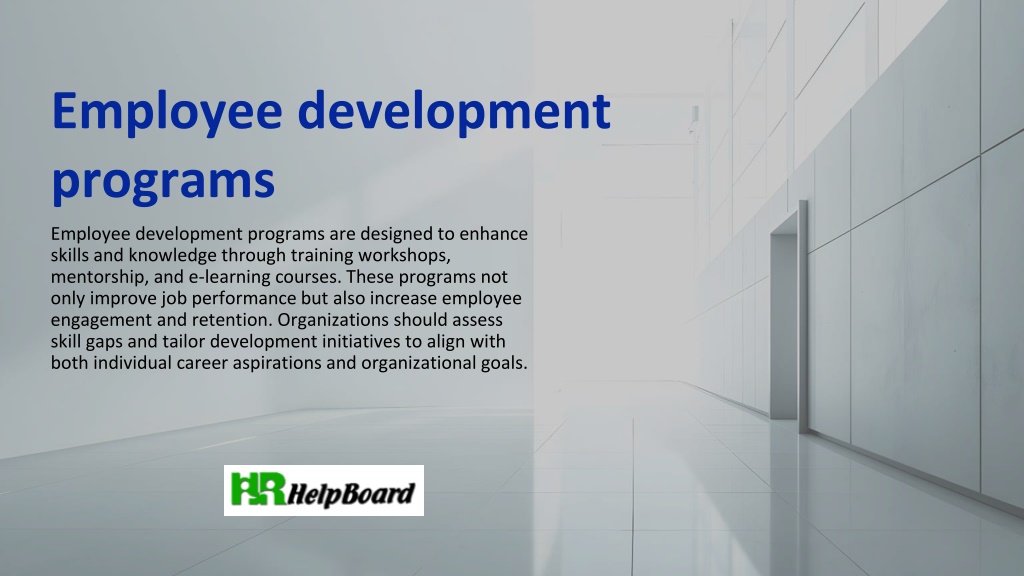 Employee development programs

Employee development programs are designed to enhance skills and knowledge through training workshops, mentorship, and e-learning courses. These programs not only improve job performance but also increase employee engagement and retention. Organizations should assess skill gaps and tailor development initiatives to align with both individual career aspirations and organizational goals.

HR HelpBoard